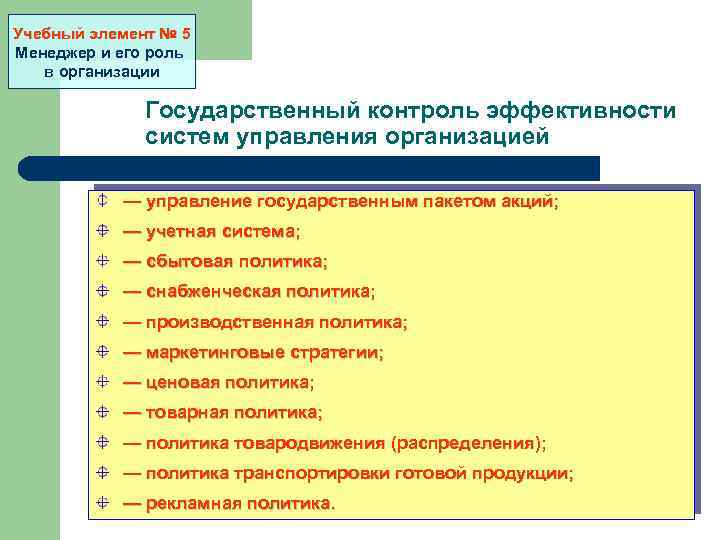 Учебный элемент № 5
Менеджер и его роль в организации

Государственный контроль эффективности систем управления организацией

— управление государственным пакетом акций;
— учетная система;
— сбытовая политика;
— снабженческая политика;
— производственная политика;
— маркетинговые стратегии;
— ценовая политика;
— товарная политика;
— политика товародвижения (распределения);
— политика транспортировки готовой продукции;
— рекламная политика.